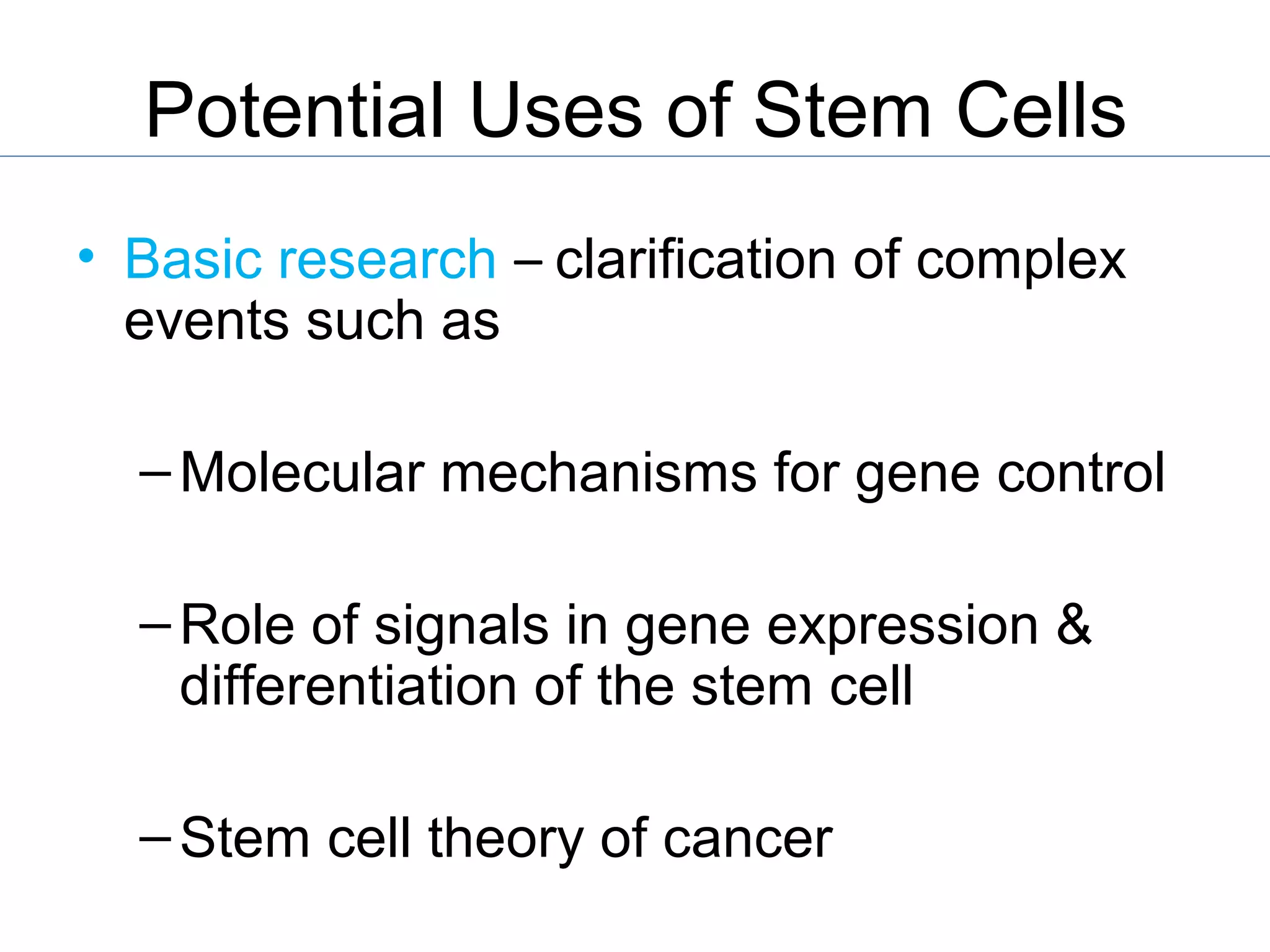 Potential Uses of Stem Cells

• Basic research – clarification of complex events such as

– Molecular mechanisms for gene control

– Role of signals in gene expression & differentiation of the stem cell

– Stem cell theory of cancer